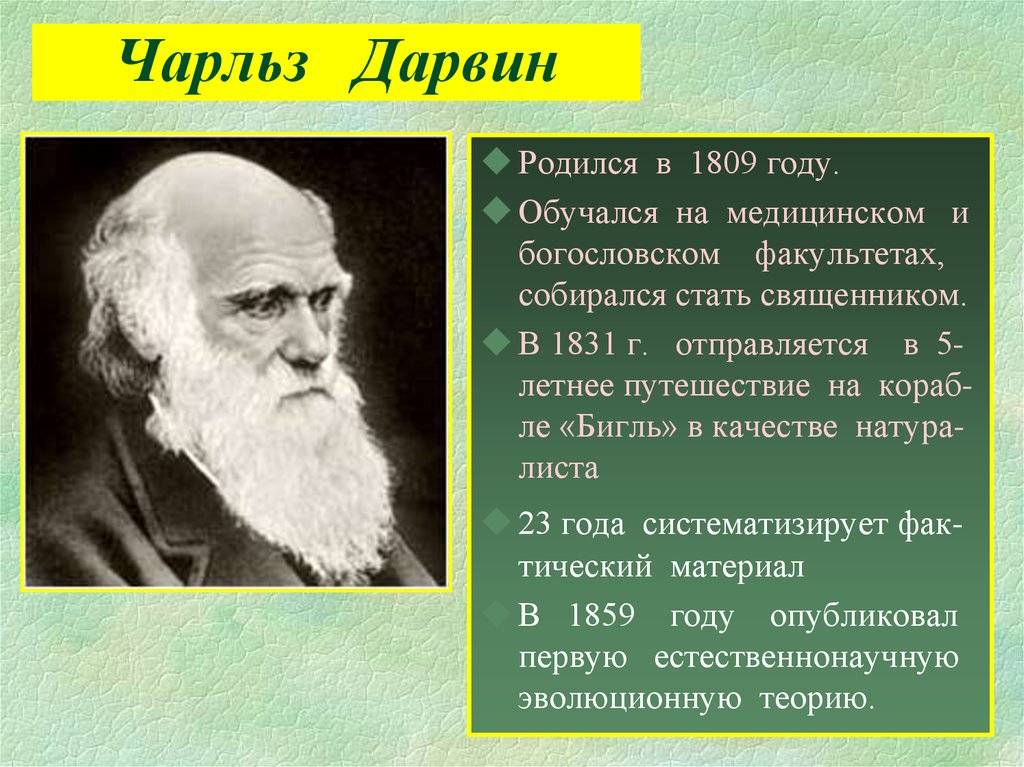 Чарльз Дарвин

Родился в 1809 году.

Обучался на медицинском и богословском факультетах, собирался стать священником.

В 1831 г. отправляется в 5-летнее путешествие на корабле «Бигль» в качестве натуралиста

23 года систематизирует фактический материал

В 1859 году опубликовал первую естественнонаучную эволюционную теорию.